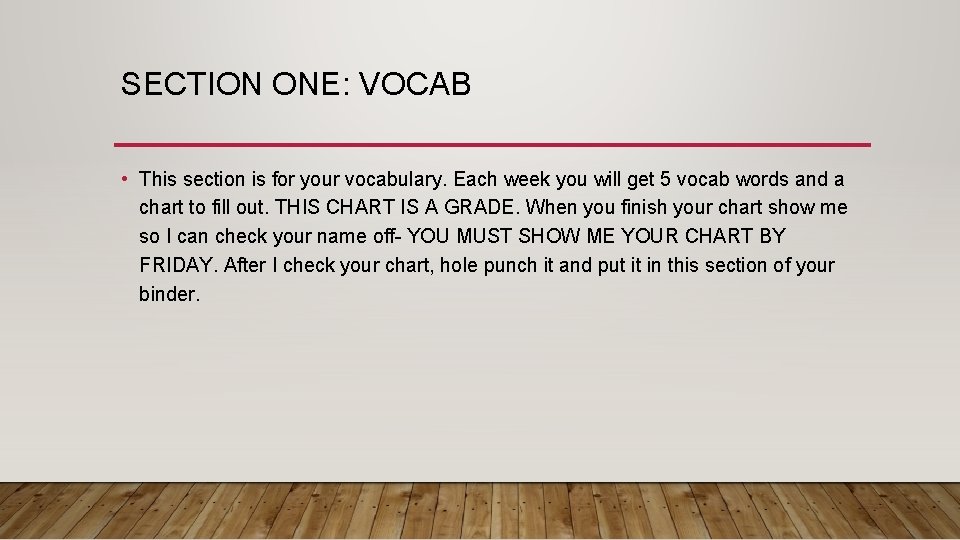 SECTION ONE: VOCAB

• This section is for your vocabulary. Each week you will get 5 vocab words and a chart to fill out. THIS CHART IS A GRADE. When you finish your chart show me so I can check your name off- YOU MUST SHOW ME YOUR CHART BY FRIDAY. After I check your chart, hole punch it and put it in this section of your binder.